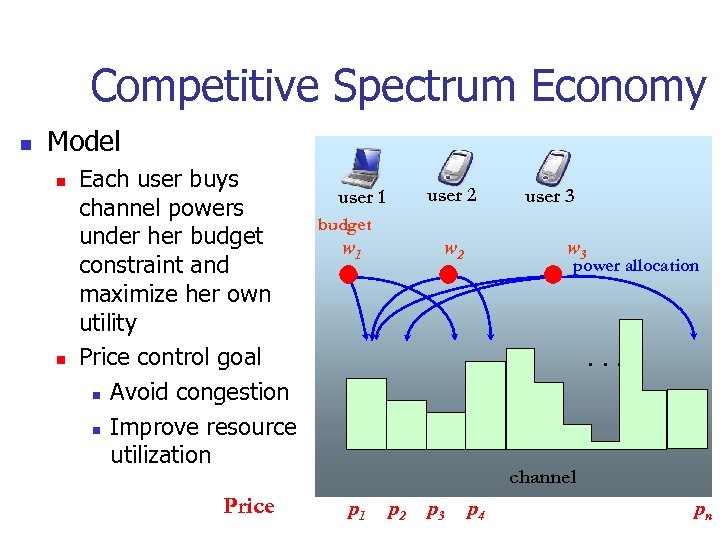 Competitive Spectrum Economy

Model

Each user buys channel powers under her budget constraint and maximize her own utility

Price control goal

Avoid congestion

Improve resource utilization

user 1 user 2 user 3

budget

$w_1$ $w_2$ $w_3$

power allocation

. . .

channel

Price $p_1$ $p_2$ $p_3$ $p_4$ $p_n$